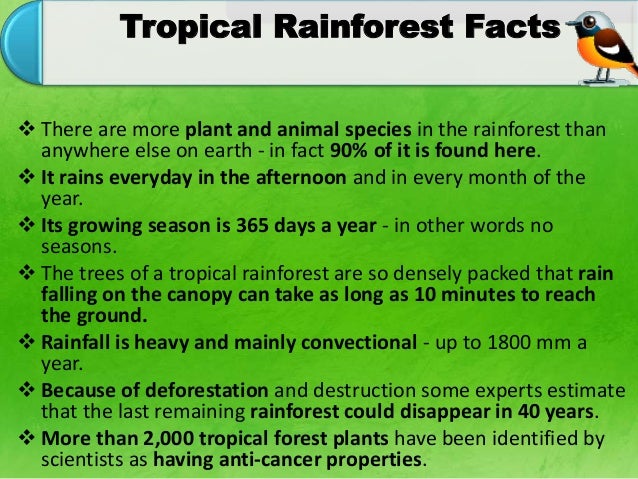 Tropical Rainforest Facts

❖ There are more plant and animal species in the rainforest than anywhere else on earth - in fact 90% of it is found here.
❖ It rains everyday in the afternoon and in every month of the year.
❖ Its growing season is 365 days a year - in other words no seasons.
❖ The trees of a tropical rainforest are so densely packed that rain falling on the canopy can take as long as 10 minutes to reach the ground.
❖ Rainfall is heavy and mainly convectional - up to 1800 mm a year.
❖ Because of deforestation and destruction some experts estimate that the last remaining rainforest could disappear in 40 years.
❖ More than 2,000 tropical forest plants have been identified by scientists as having anti-cancer properties.